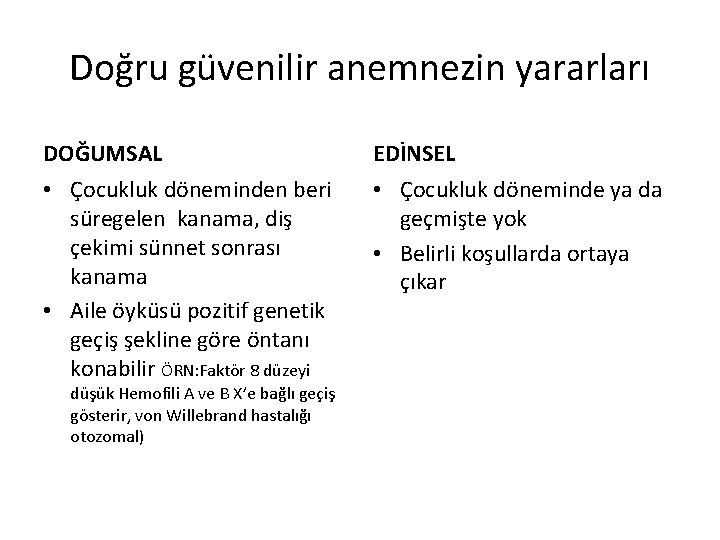 Doğru güvenilir anemnezin yararları

DOĞUMSAL

• Çocukluk döneminden beri süregelen kanama, diş çekimi sünnet sonrası kanama
• Aile öyküsü pozitif genetik geçiş şekline göre öntanı konabilir ÖRN:Faktör 8 düzeyi düşük Hemofili A ve B X'e bağlı geçiş gösterir, von Willebrand hastalığı otozomal)

EDİNSEL

• Çocukluk döneminde ya da geçmişte yok
• Belirli koşullarda ortaya çıkar